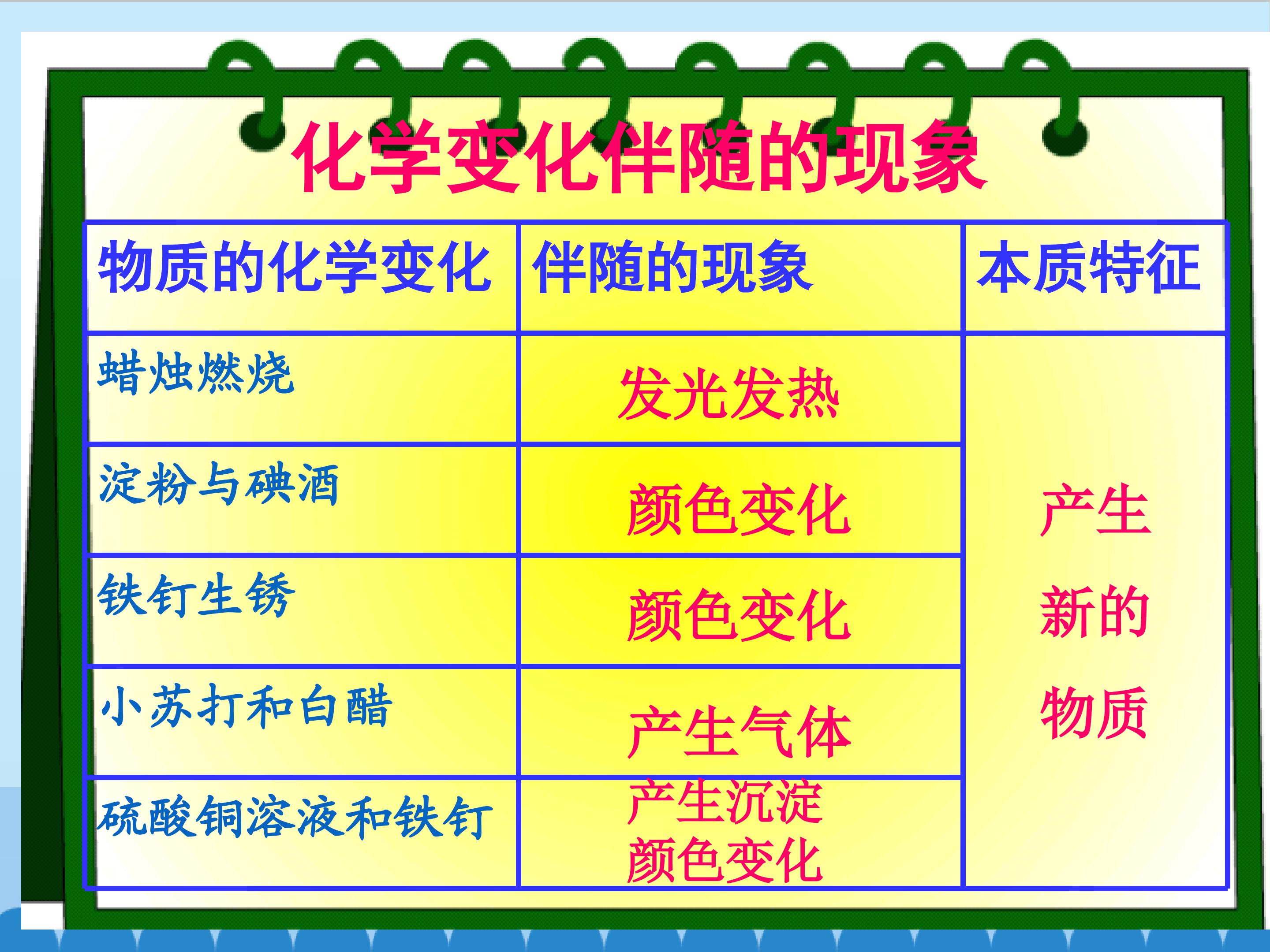 化学变化伴随的现象

| 物质的化学变化 | 伴随的现象 | 本质特征 |
|---|---|---|
| 蜡烛燃烧 | 发光发热 | 产生新的物质 |
| 淀粉与碘酒 | 颜色变化 | |
| 铁钉生锈 | 颜色变化 | |
| 小苏打和白醋 | 产生气体 | |
| 硫酸铜溶液和铁钉 | 产生沉淀 颜色变化 | |